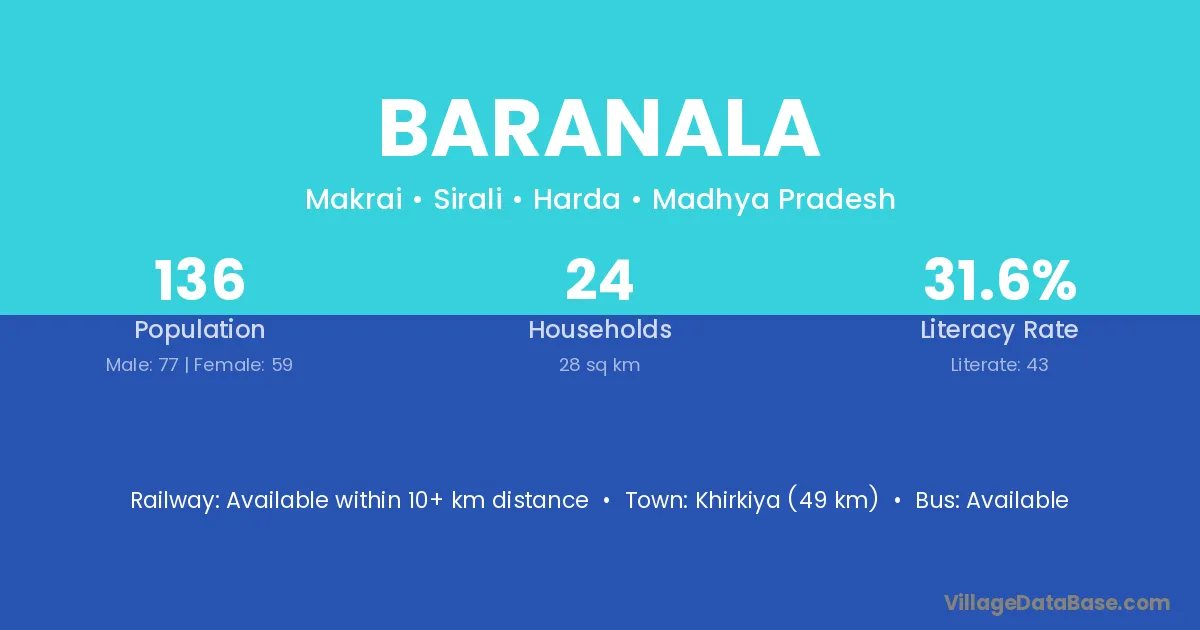 BARANALA

Makrai • Sirali • Harda • Madhya Pradesh

136
Population
Male: 77 | Female: 59

24
Households
28 sq km

31.6%
Literacy Rate
Literate: 43

Railway: Available within 10+ km distance • Town: Khirkiya (49 km) • Bus: Available

VillageDataBase.com